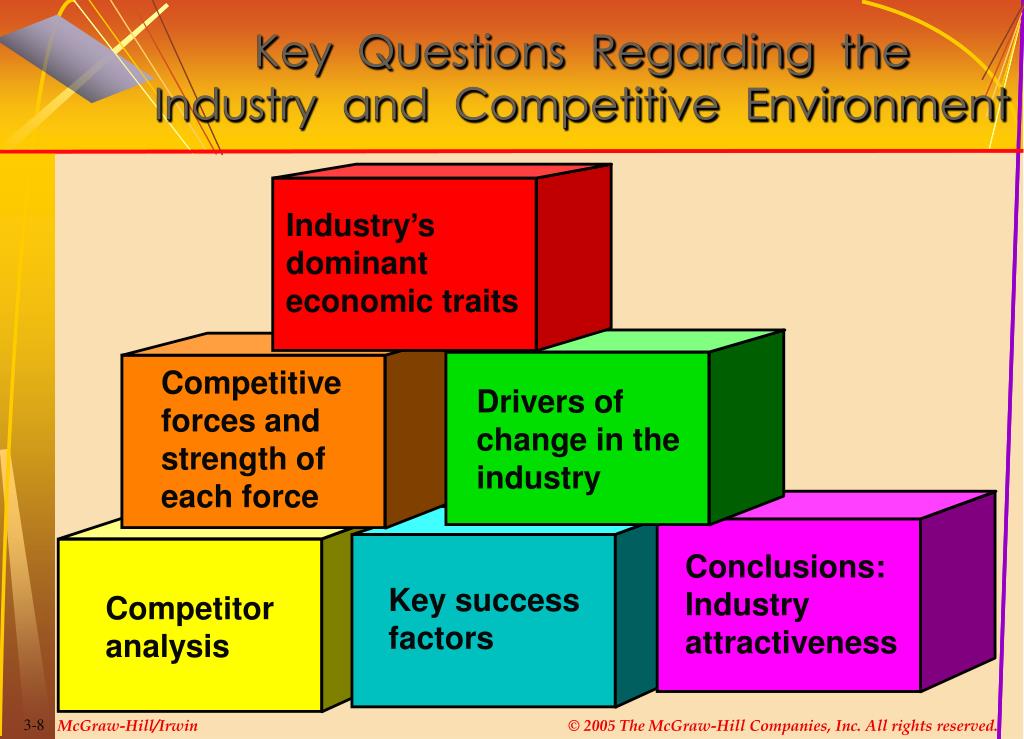 Key Questions Regarding the Industry and Competitive Environment

Industry's dominant economic traits

Competitive forces and strength of each force

Drivers of change in the industry

Competitor analysis

Key success factors

Conclusions: Industry attractiveness

3-8 McGraw-Hill/Irwin

© 2005 The McGraw-Hill Companies, Inc. All rights reserved.